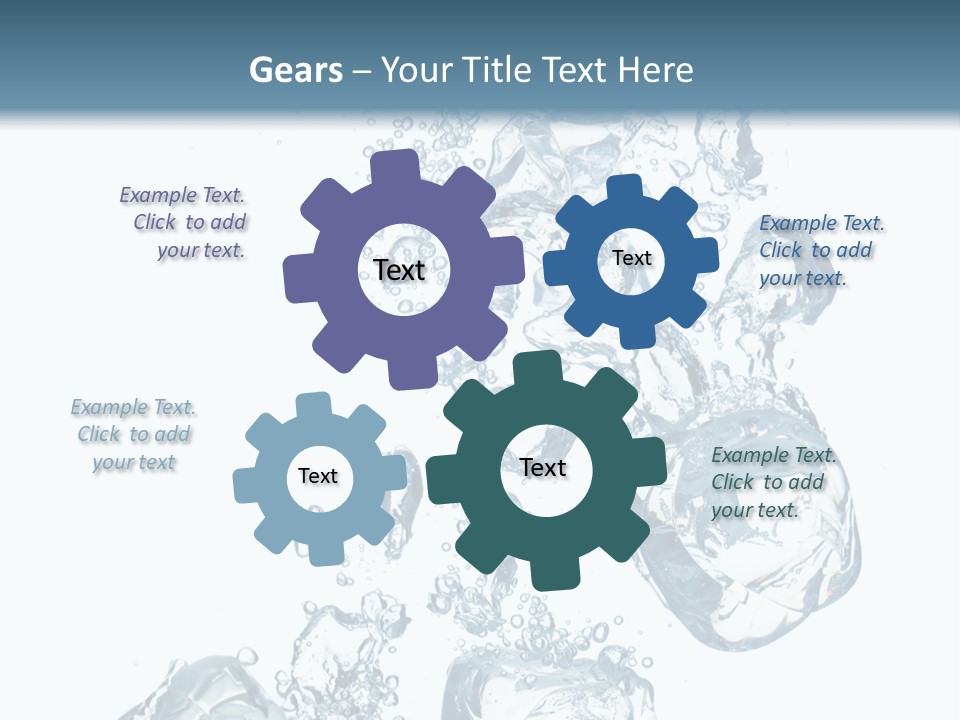 Gears – Your Title Text Here

Example Text. Click to add your text.

Text

Text

Example Text. Click to add your text.

Example Text. Click to add your text

Text

Text

Example Text. Click to add your text.